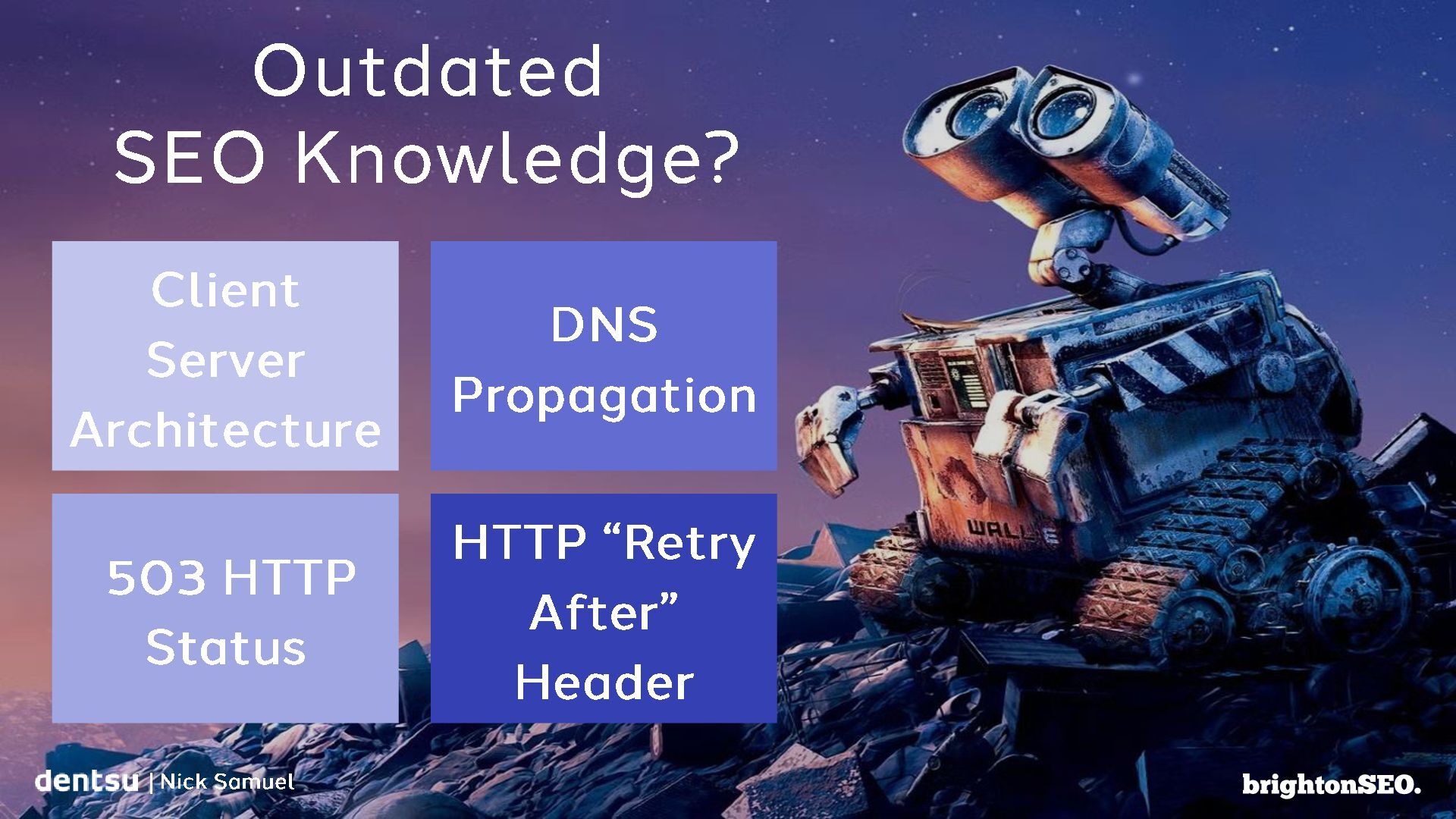 Outdated SEO Knowledge?

Client Server Architecture

DNS Propagation

503 HTTP Status

HTTP “Retry After” Header

WALL·E

dentsu | Nick Samuel

brightonSEO.